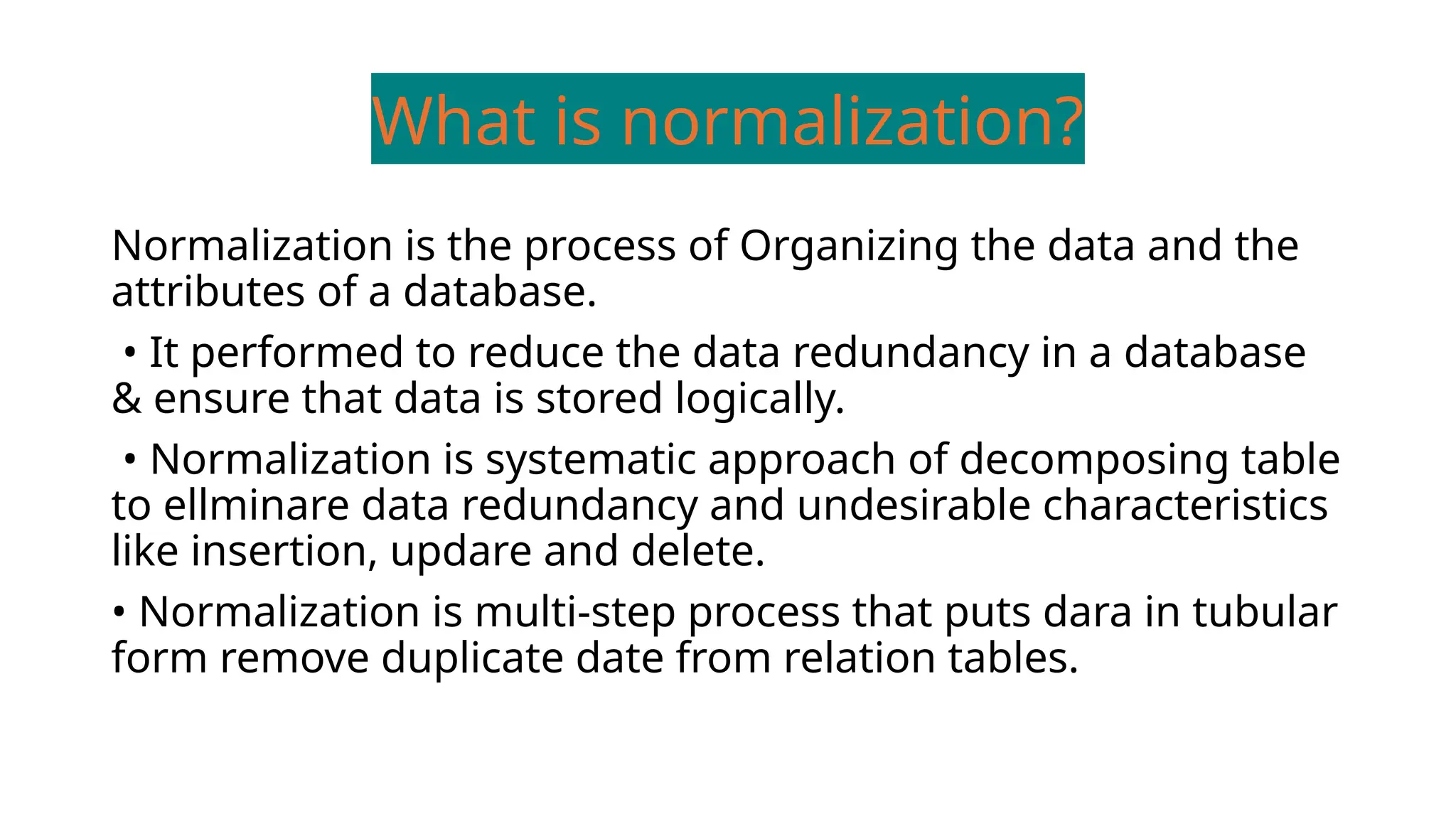 What is normalization?

Normalization is the process of Organizing the data and the attributes of a database.

• It performed to reduce the data redundancy in a database & ensure that data is stored logically.

• Normalization is systematic approach of decomposing table to ellminare data redundancy and undesirable characteristics like insertion, updare and delete.

• Normalization is multi-step process that puts dara in tubular form remove duplicate date from relation tables.